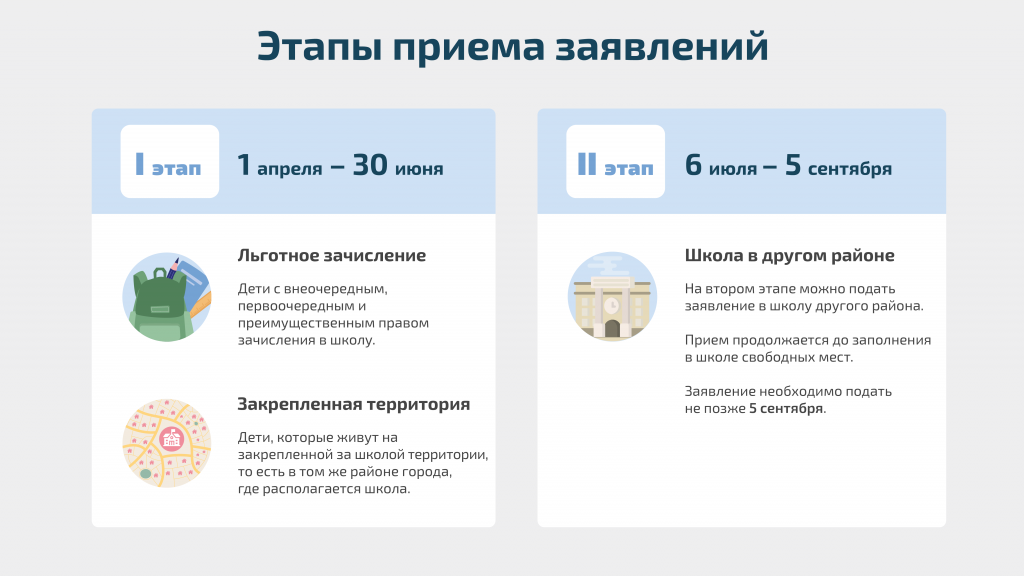 Этапы приема заявлений

I этап 1 апреля – 30 июня

Льготное зачисление

Дети с внеочередным, первоочередным и преимущественным правом зачисления в школу.

Закрепленная территория

Дети, которые живут на закрепленной за школой территории, то есть в том же районе города, где располагается школа.

II этап 6 июля – 5 сентября

Школа в другом районе

На втором этапе можно подать заявление в школу другого района.

Прием продолжается до заполнения в школе свободных мест.

Заявление необходимо подать не позже 5 сентября.